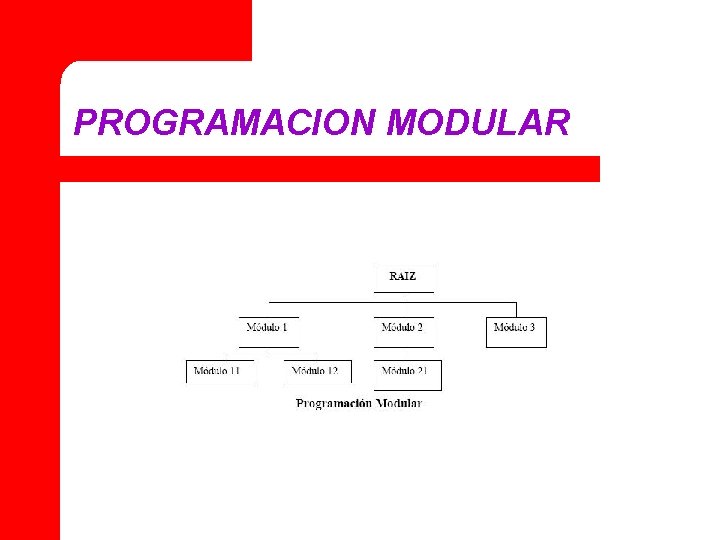 PROGRAMACION MODULAR

RAIZ

Módulo 1

Módulo 2

Módulo 3

Módulo 11

Módulo 12

Módulo 21

Programación Modular